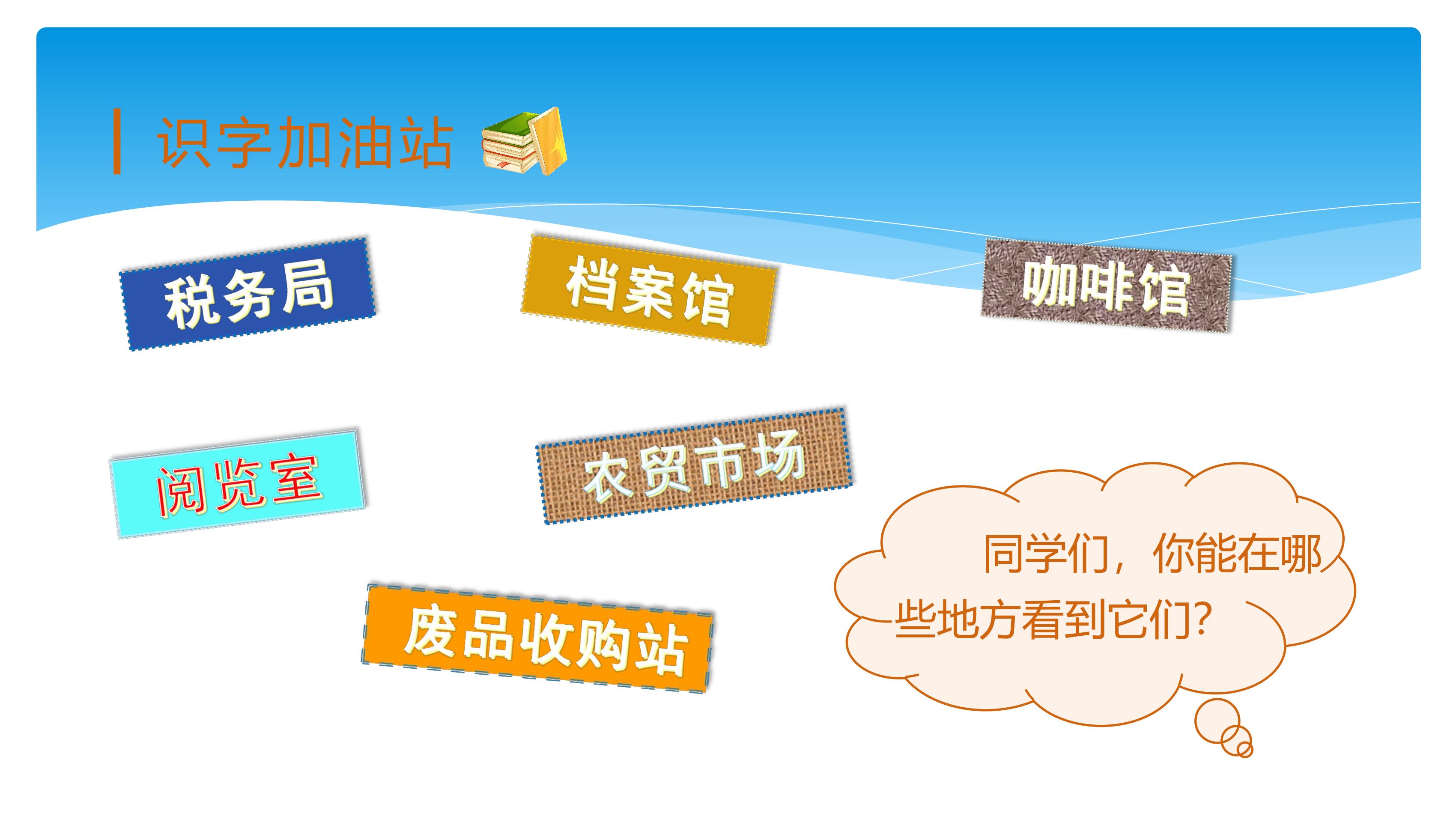 识字加油站

税务局

档案馆

咖啡馆

阅览室

农贸市场

废品收购站

同学们，你能在哪些地方看到它们？